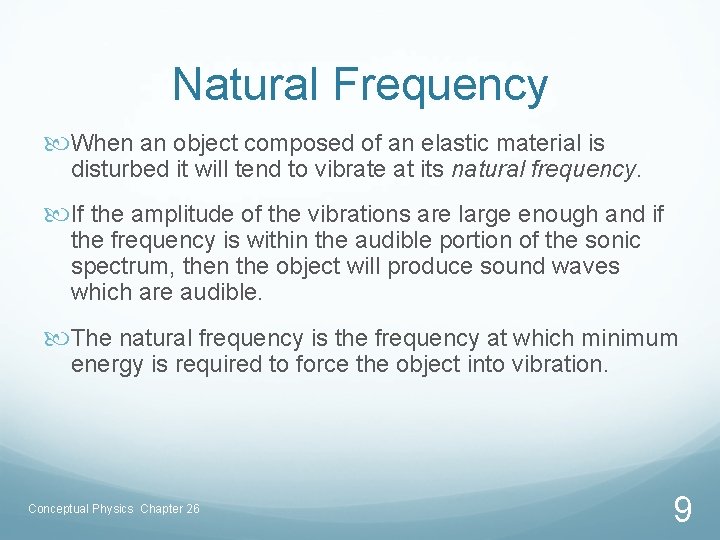 Natural Frequency

When an object composed of an elastic material is disturbed it will tend to vibrate at its natural frequency.

If the amplitude of the vibrations are large enough and if the frequency is within the audible portion of the sonic spectrum, then the object will produce sound waves which are audible.

The natural frequency is the frequency at which minimum energy is required to force the object into vibration.

Conceptual Physics Chapter 26

9